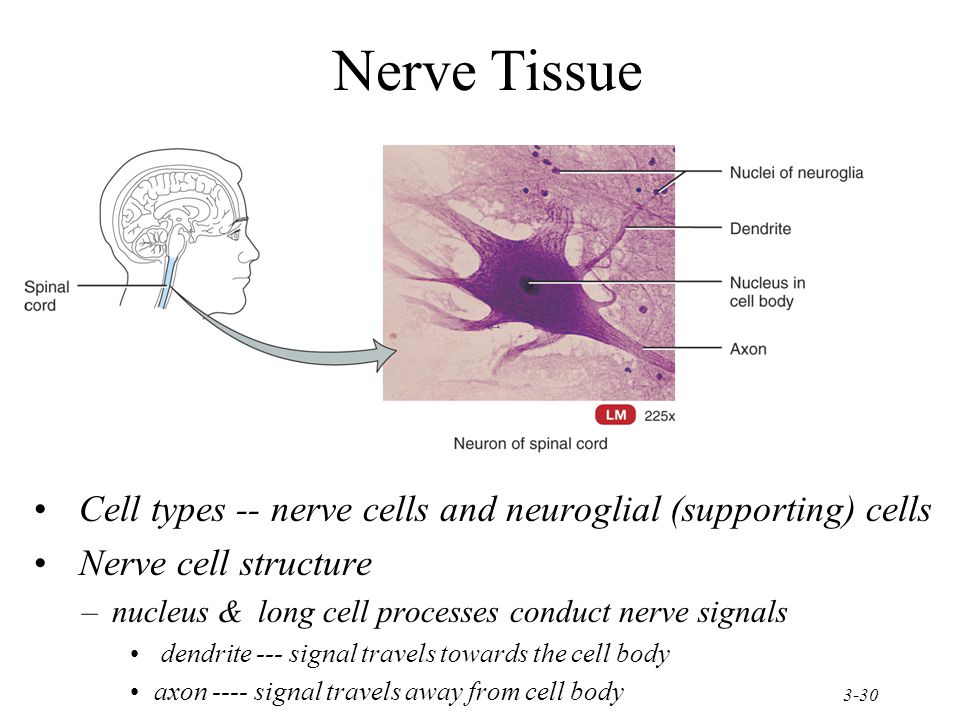 Nerve Tissue

Spinal cord

Nuclei of neuroglia
Dendrite
Nucleus in cell body
Axon

LM 225x

Neuron of spinal cord

• Cell types -- nerve cells and neuroglial (supporting) cells
• Nerve cell structure
– nucleus & long cell processes conduct nerve signals
• dendrite --- signal travels towards the cell body
• axon ---- signal travels away from cell body

3-30